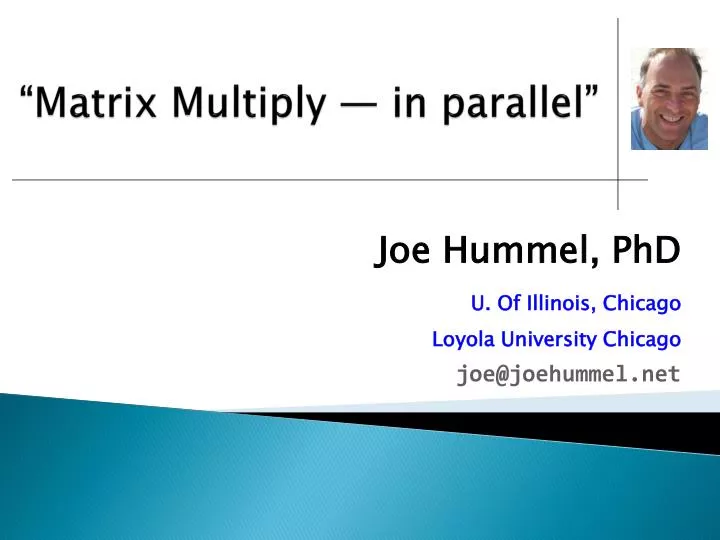 “Matrix Multiply — in parallel”

Joe Hummel, PhD

U. Of Illinois, Chicago

Loyola University Chicago

joe@joehummel.net